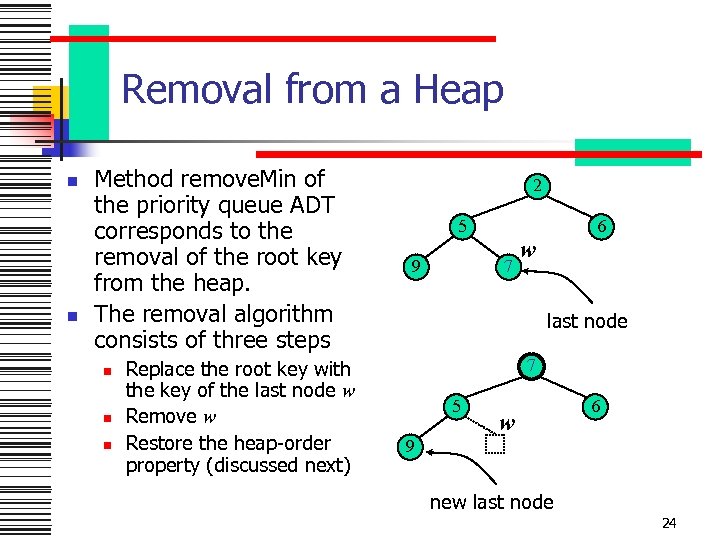 Removal from a Heap

- Method removeMin of the priority queue ADT corresponds to the removal of the root key from the heap.
- The removal algorithm consists of three steps
  - Replace the root key with the key of the last node $w$
  - Remove $w$
  - Restore the heap-order property (discussed next)

2
5
6
9
7
$w$
last node

7
5
6
9
$w$
new last node

24